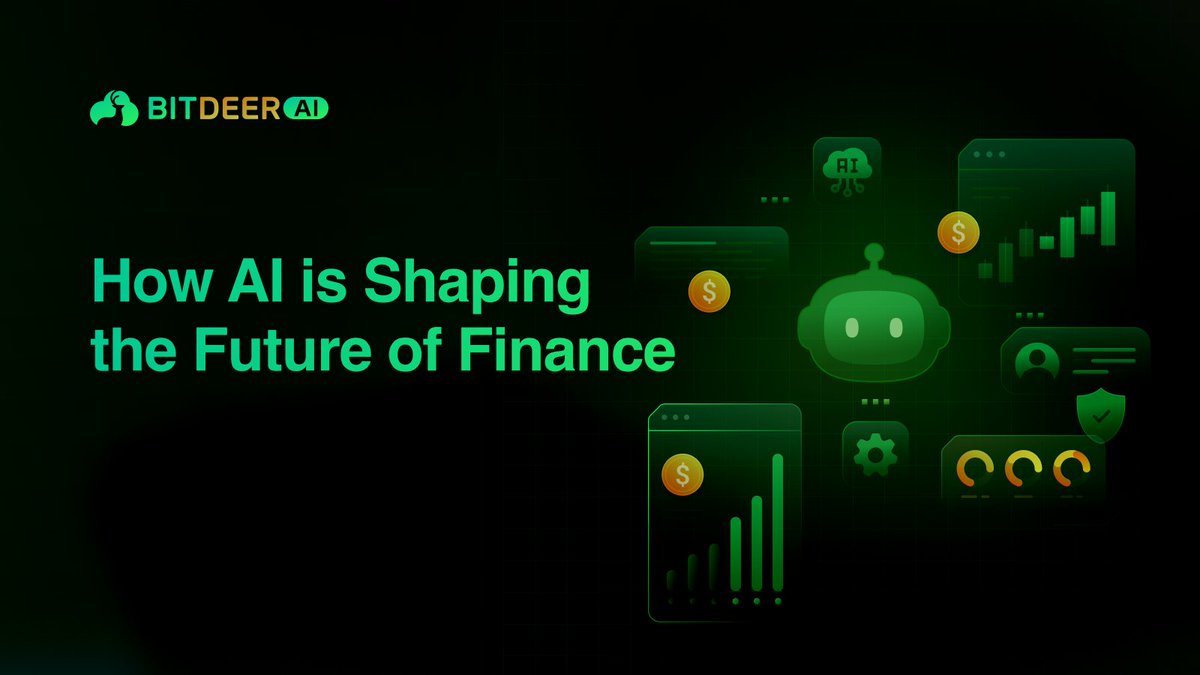 BITDEER AI

How AI is Shaping the Future of Finance

AI

$

$

$